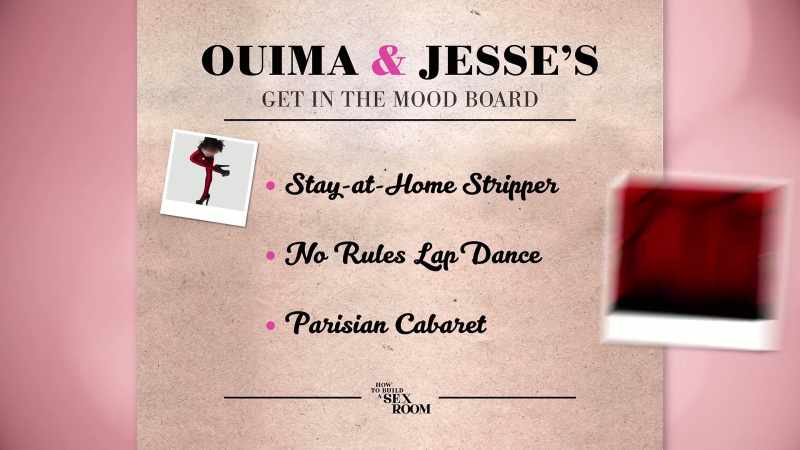 OUIMA & JESSE'S
GET IN THE MOOD BOARD

• Stay-at-Home Stripper

• No Rules Lap Dance

• Parisian Cabaret

HOW TO BUILD A SEX ROOM